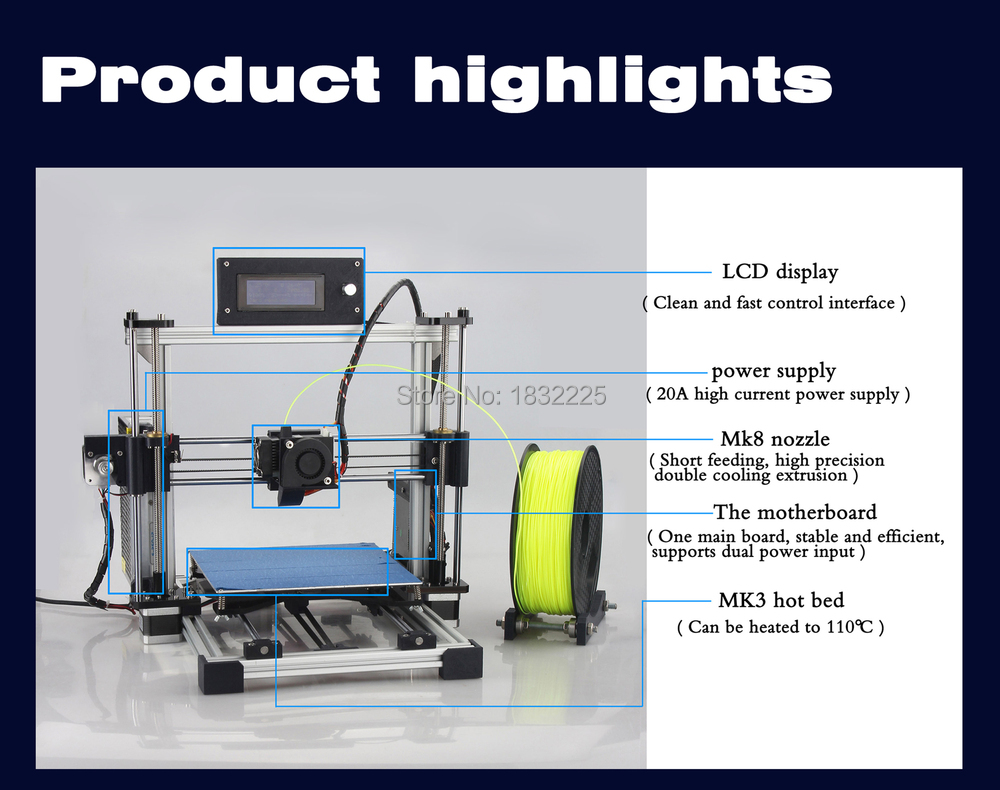 Product highlights

Store No: 1832225

LCD display
( Clean and fast control interface )

power supply
( 20A high current power supply )

Mk8 nozzle
( Short feeding, high precision double cooling extrusion )

The motherboard
( One main board, stable and efficient, supports dual power input )

MK3 hot bed
( Can be heated to 110℃ )